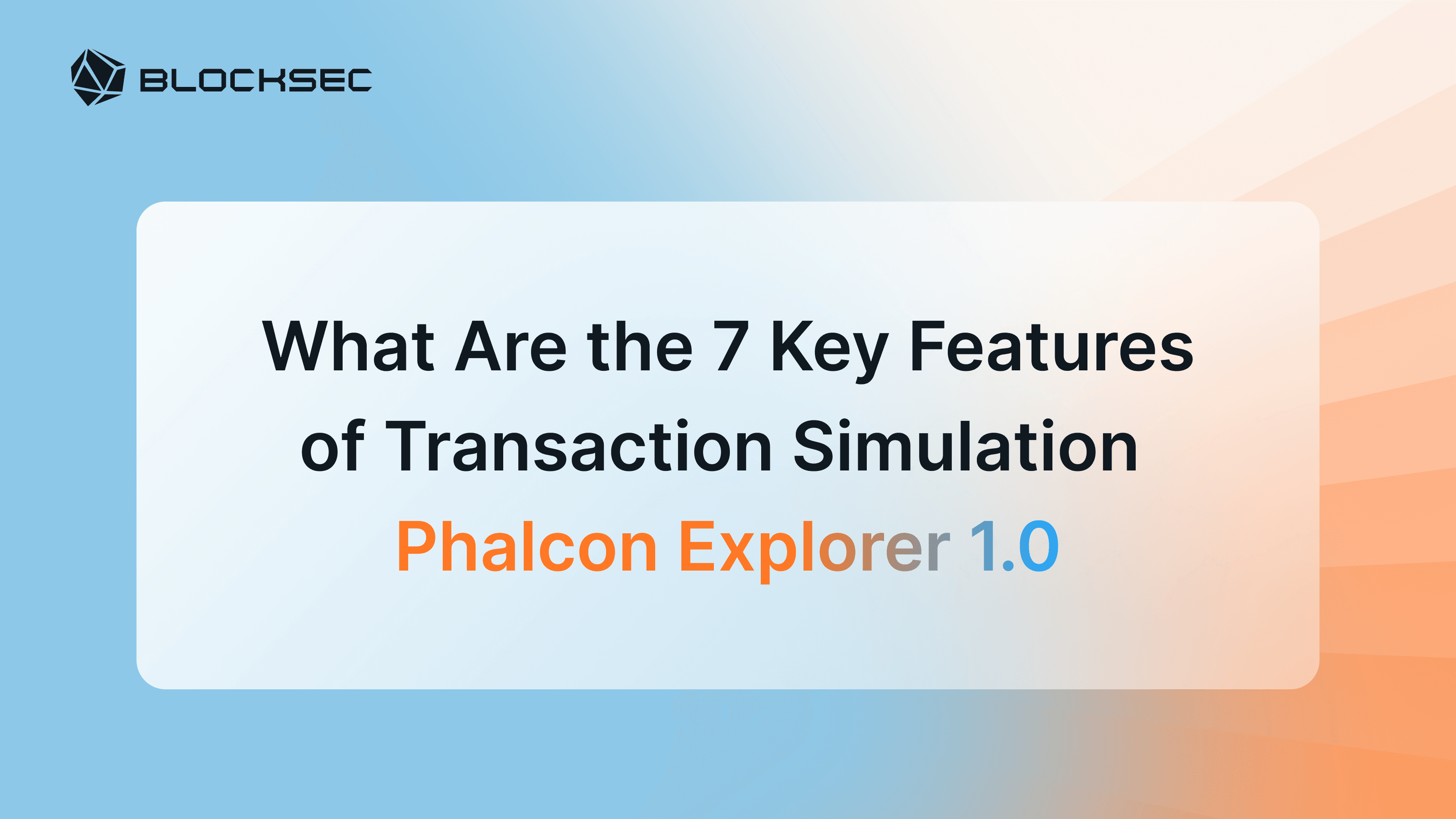 BLOCKSEC

What Are the 7 Key Features of Transaction Simulation

Phalcon Explorer 1.0